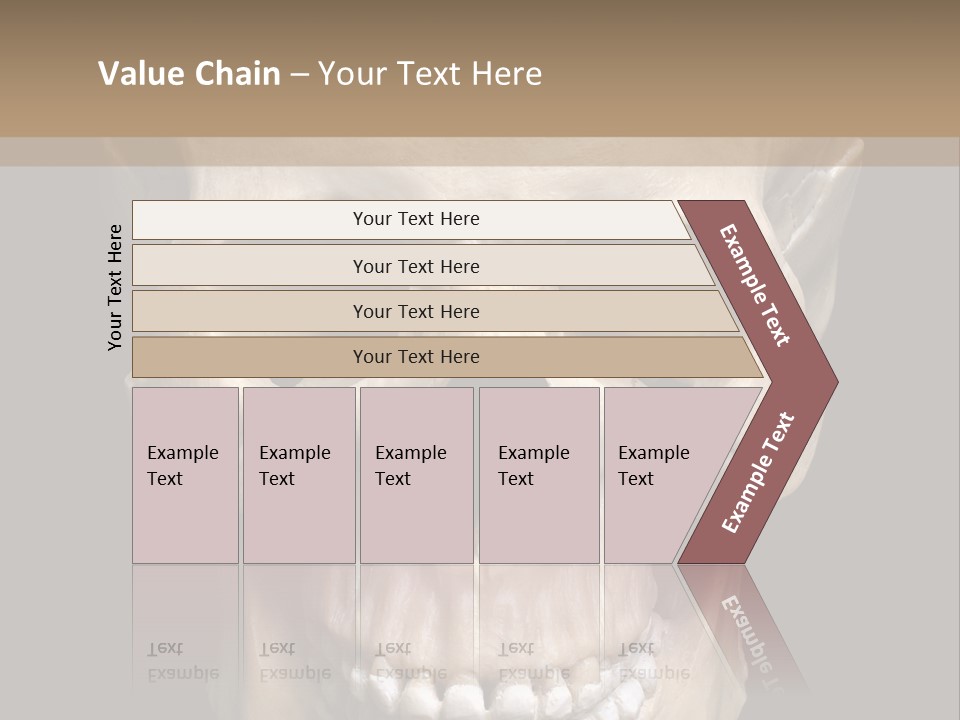 Value Chain – Your Text Here

Your Text Here

Your Text Here

Your Text Here

Your Text Here

Your Text Here

Example Text

Example Text

Example Text

Example Text

Example Text

Example Text

Example Text